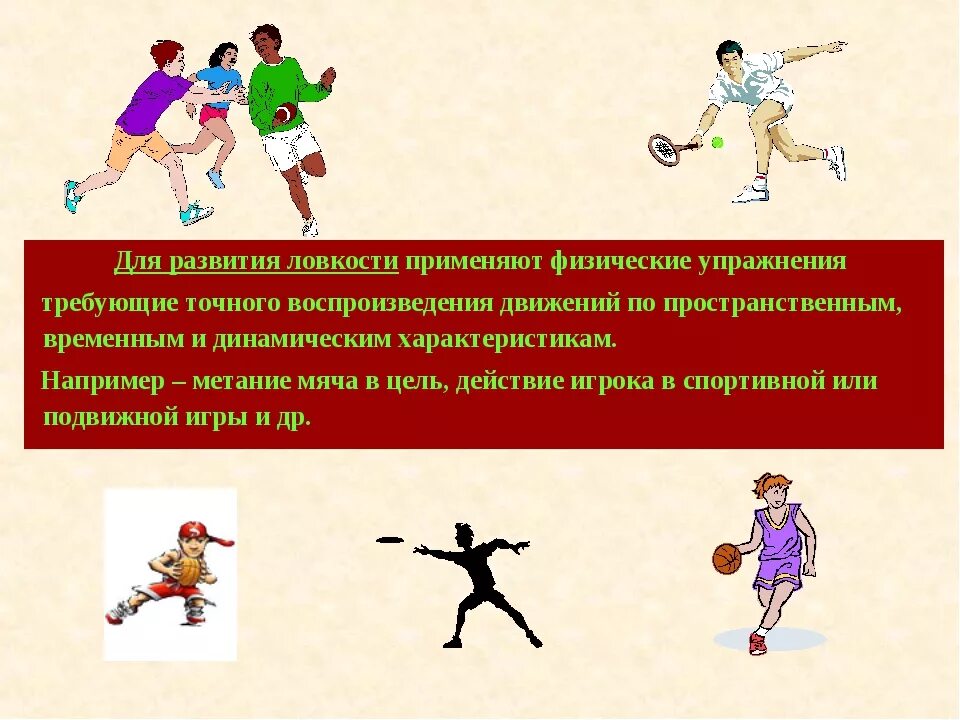 Для развития ловкости применяют физические упражнения требующие точного воспроизведения движений по пространственным, временным и динамическим характеристикам.

Например – метание мяча в цель, действие игрока в спортивной или подвижной игры и др.